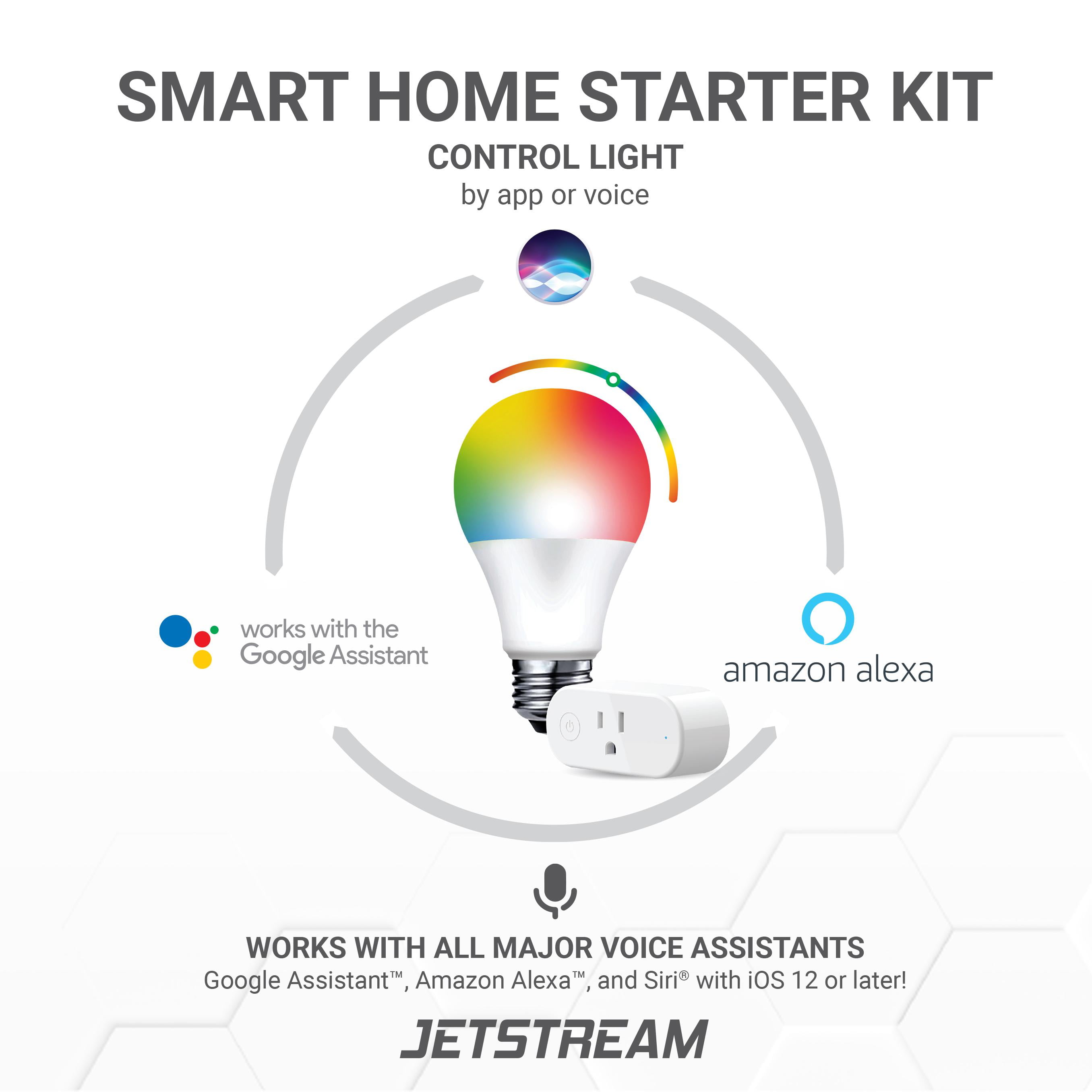 SMART HOME STARTER KIT
CONTROL LIGHT
by app or voice

works with the
Google Assistant

amazon alexa

WORKS WITH ALL MAJOR VOICE ASSISTANTS
Google Assistant™, Amazon Alexa™, and Siri® with iOS 12 or later!

JETSTREAM